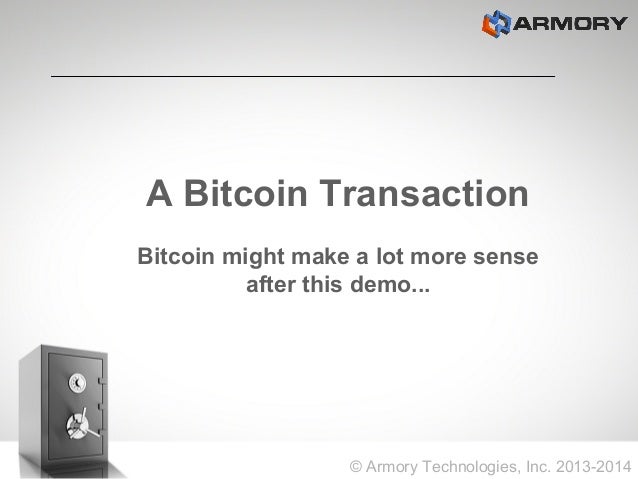 ARMORY

A Bitcoin Transaction

Bitcoin might make a lot more sense after this demo...

© Armory Technologies, Inc. 2013-2014